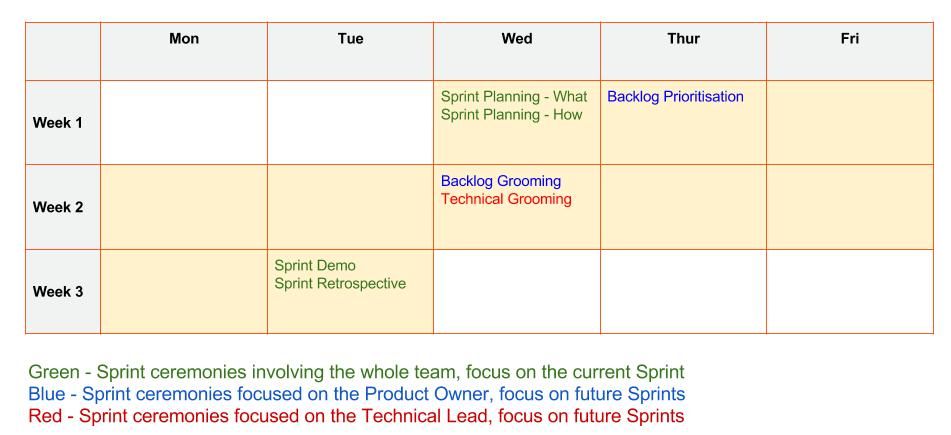 |  | Mon | Tue | Wed | Thur | Fri |
|---|---|---|---|---|---|
| Week 1 |  |  | Sprint Planning - What Sprint Planning - How | Backlog Prioritisation |  |
| Week 2 |  |  | Backlog Grooming Technical Grooming |  |  |
| Week 3 |  | Sprint Demo Sprint Retrospective |  |  |  |

Green - Sprint ceremonies involving the whole team, focus on the current Sprint
Blue - Sprint ceremonies focused on the Product Owner, focus on future Sprints
Red - Sprint ceremonies focused on the Technical Lead, focus on future Sprints